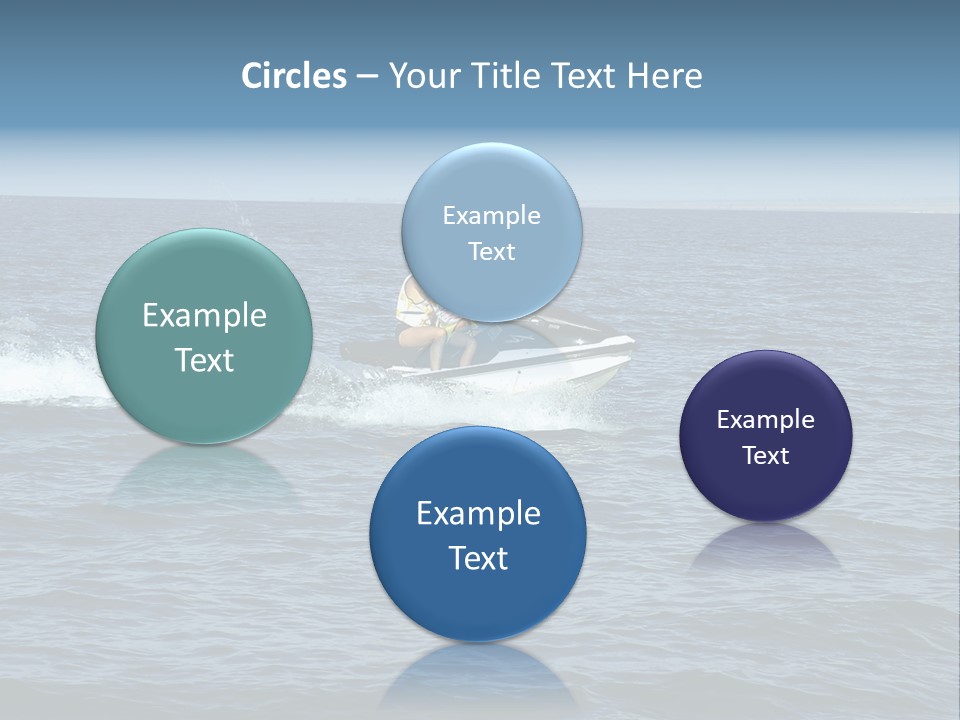 Circles – Your Title Text Here

Example Text

Example Text

Example Text

Example Text